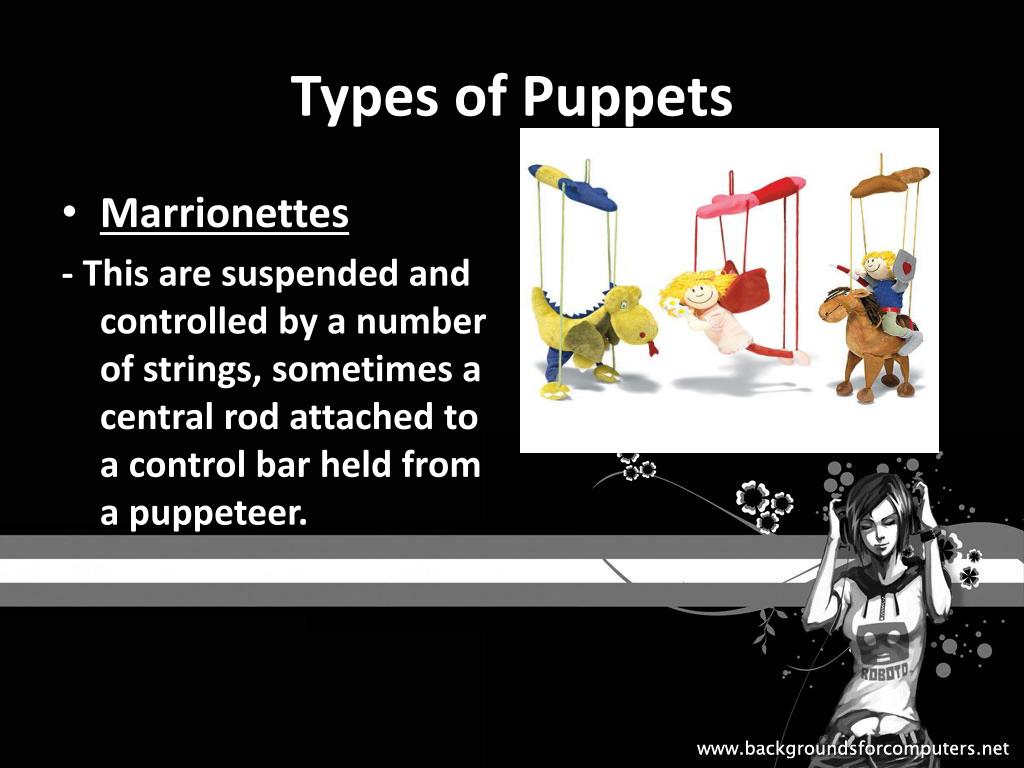 Types of Puppets

• Marrionettes

- This are suspended and controlled by a number of strings, sometimes a central rod attached to a control bar held from a puppeteer.

ROBOTO

www.backgroundsforcomputers.net